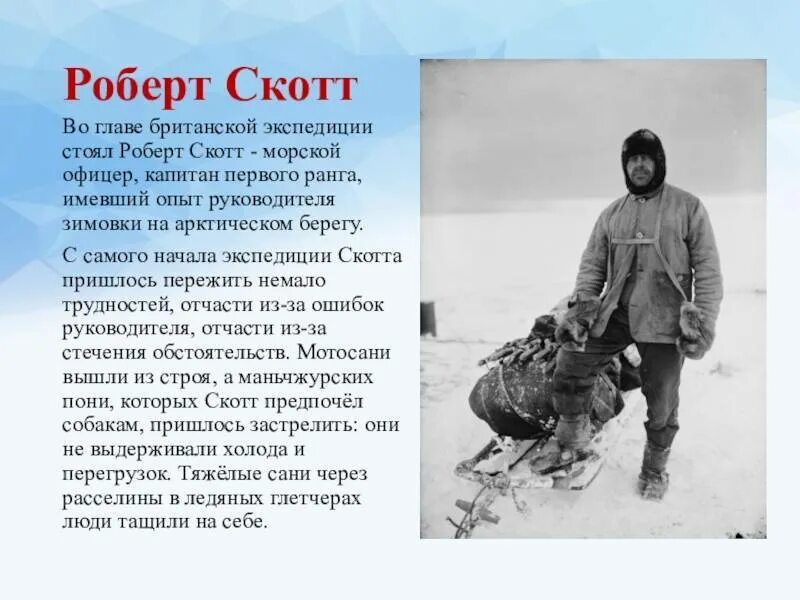 Роберт Скотт

Во главе британской экспедиции стоял Роберт Скотт - морской офицер, капитан первого ранга, имевший опыт руководителя зимовки на арктическом берегу.

С самого начала экспедиции Скотта пришлось пережить немало трудностей, отчасти из-за ошибок руководителя, отчасти из-за стечения обстоятельств. Мотосани вышли из строя, а маньчжурских пони, которых Скотт предпочёл собакам, пришлось застрелить: они не выдерживали холода и перегрузок. Тяжёлые сани через расселины в ледяных глетчерах люди тащили на себе.